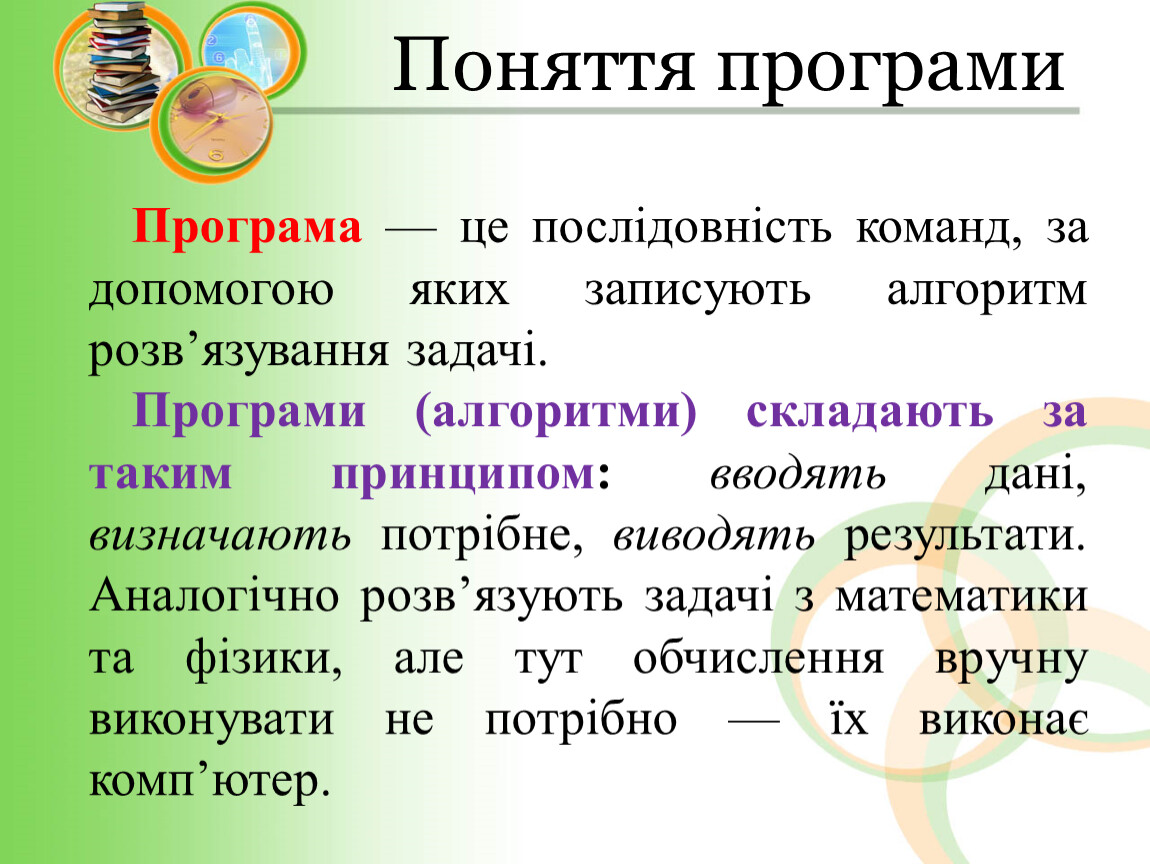 Поняття програми

Програма — це послідовність команд, за допомогою яких записують алгоритм розв’язування задачі.

Програми (алгоритми) складають за таким принципом: вводять дані, визначають потрібне, виводять результати. Аналогічно розв’язують задачі з математики та фізики, але тут обчислення вручну виконувати не потрібно — їх виконає комп’ютер.